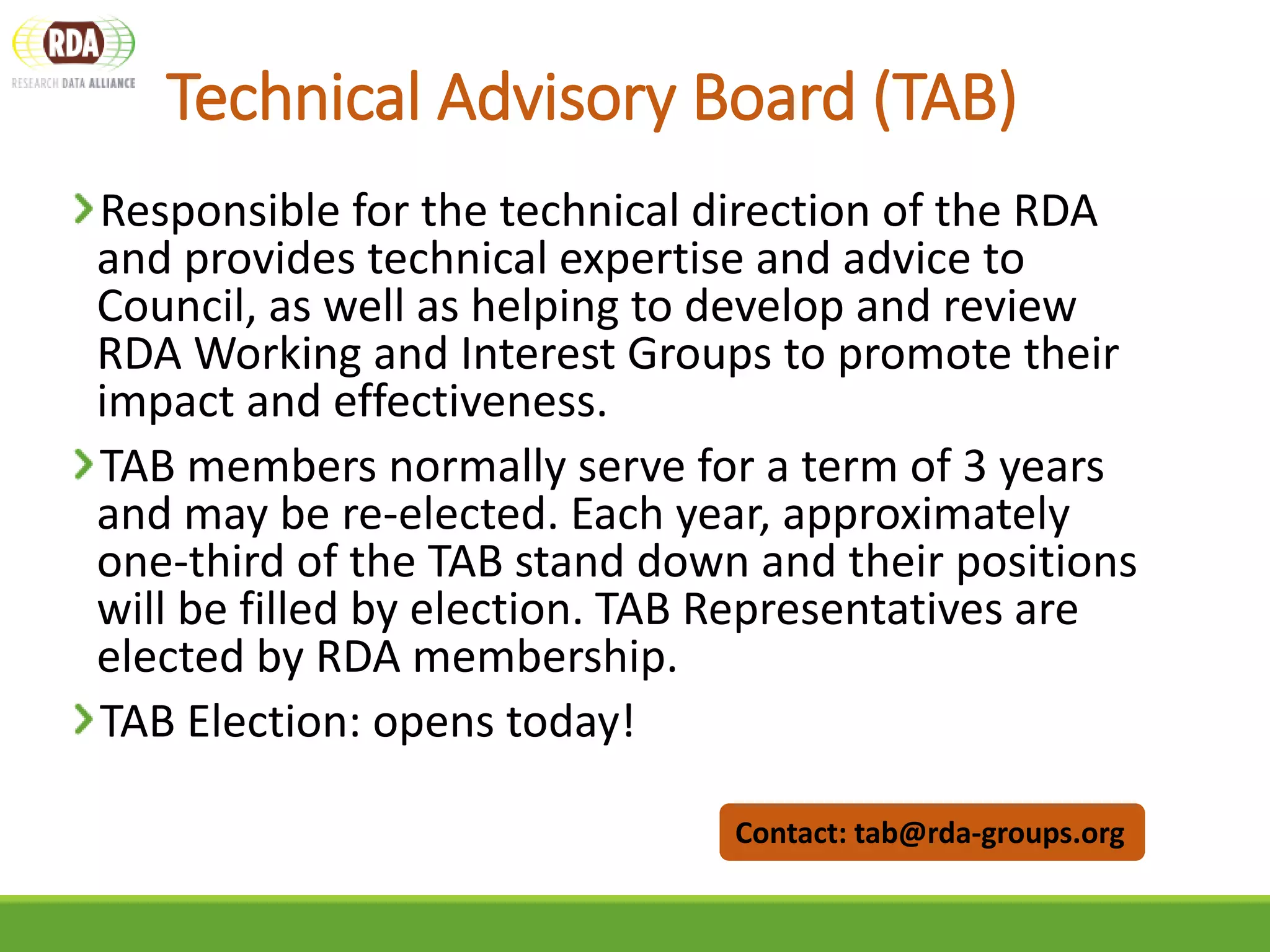 RDA
RESEARCH DATA ALLIANCE

Technical Advisory Board (TAB)

Responsible for the technical direction of the RDA and provides technical expertise and advice to Council, as well as helping to develop and review RDA Working and Interest Groups to promote their impact and effectiveness.

TAB members normally serve for a term of 3 years and may be re-elected. Each year, approximately one-third of the TAB stand down and their positions will be filled by election. TAB Representatives are elected by RDA membership.

TAB Election: opens today!

Contact: tab@rda-groups.org